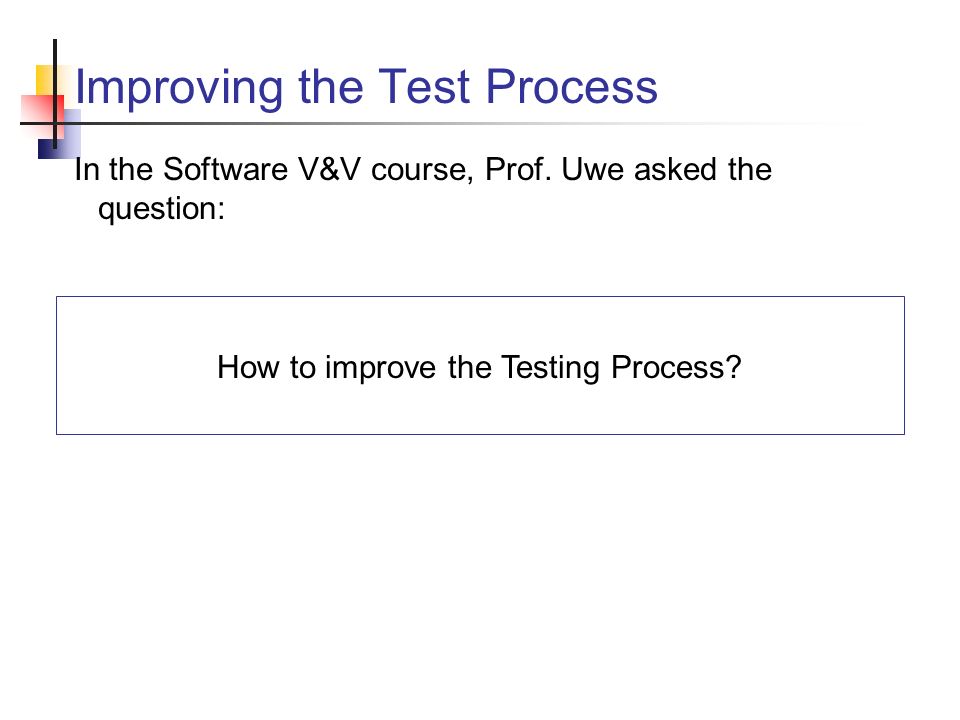 Improving the Test Process

In the Software V&V course, Prof. Uwe asked the question:

How to improve the Testing Process?